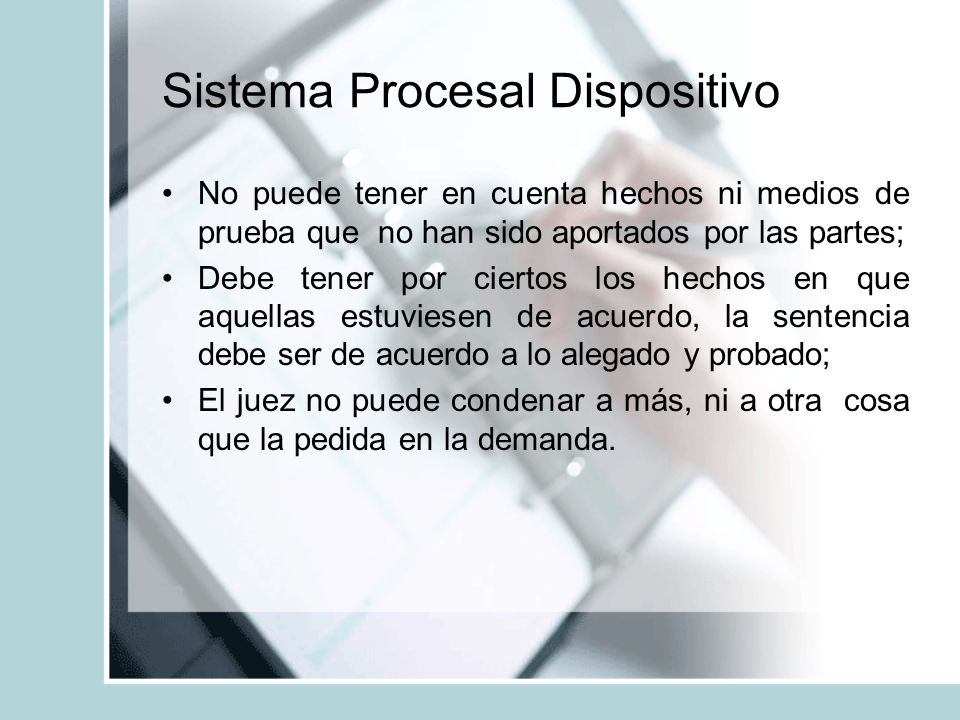 Sistema Procesal Dispositivo

• No puede tener en cuenta hechos ni medios de prueba que no han sido aportados por las partes;
• Debe tener por ciertos los hechos en que aquellas estuviesen de acuerdo, la sentencia debe ser de acuerdo a lo alegado y probado;
• El juez no puede condenar a más, ni a otra cosa que la pedida en la demanda.